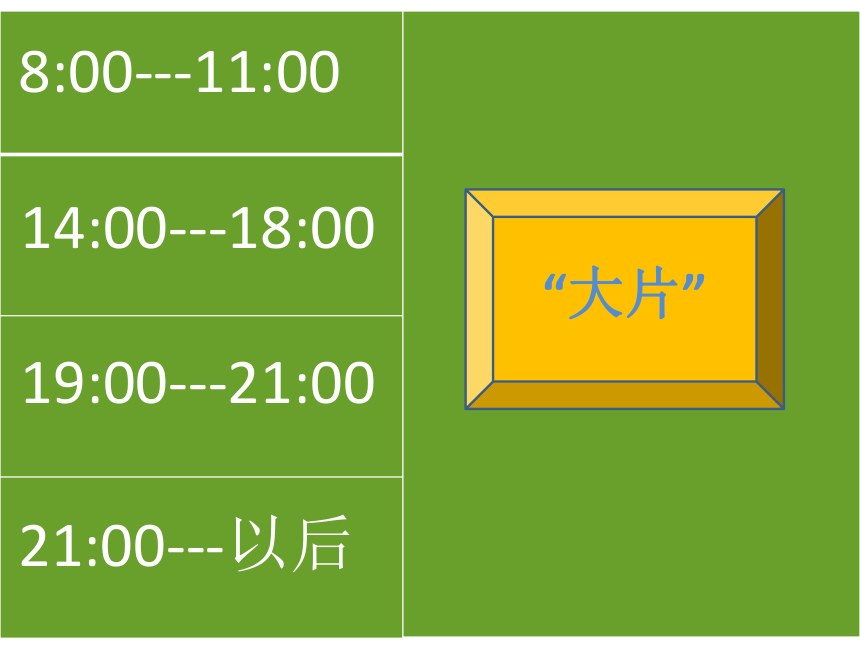 8:00---11:00

14:00---18:00

19:00---21:00

21:00---以后

“大片”